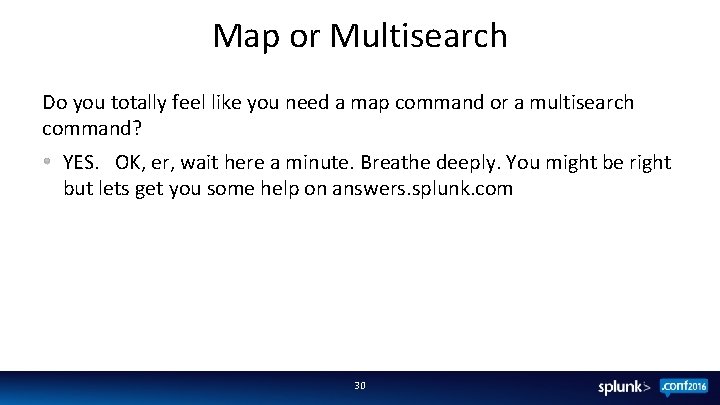 Map or Multisearch

Do you totally feel like you need a map command or a multisearch command?

• YES. OK, er, wait here a minute. Breathe deeply. You might be right but lets get you some help on answers.splunk.com

30

splunk> .conf2016